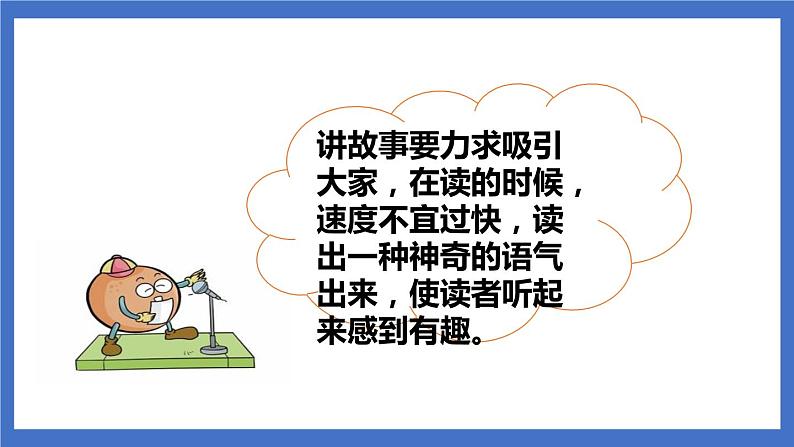 讲故事要力求吸引大家，在读的时候，速度不宜过快，读出一种神奇的语气出来，使读者听起来感到有趣。